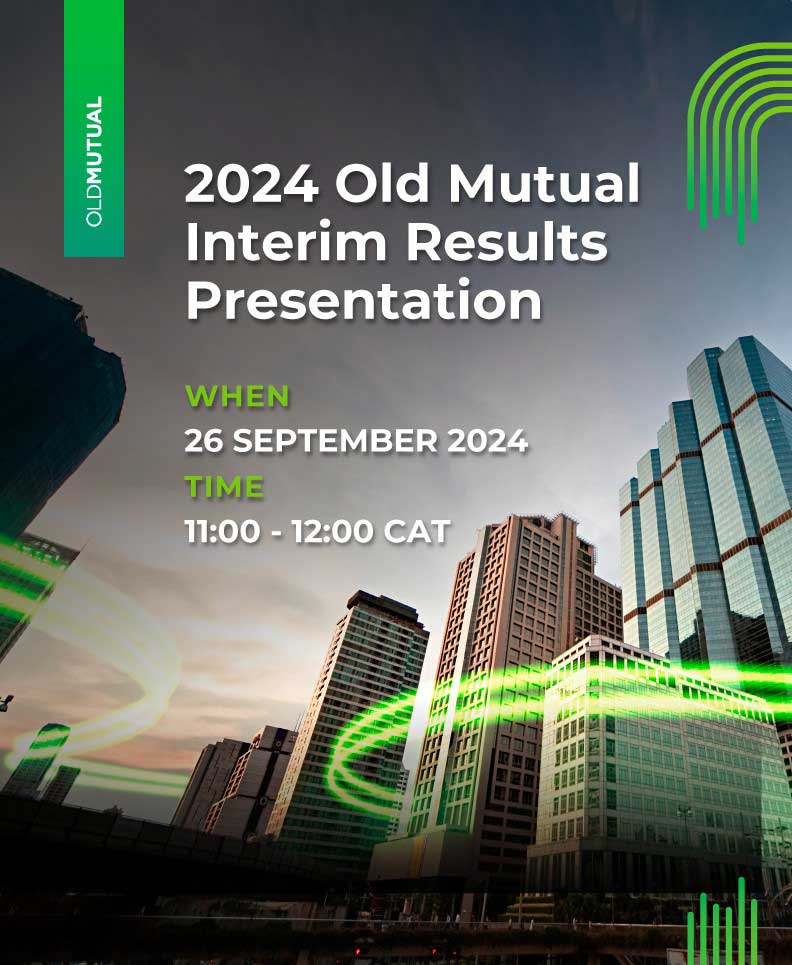 OLDMUTUAL

2024 Old Mutual Interim Results Presentation

WHEN
26 SEPTEMBER 2024
TIME
11:00 - 12:00 CAT